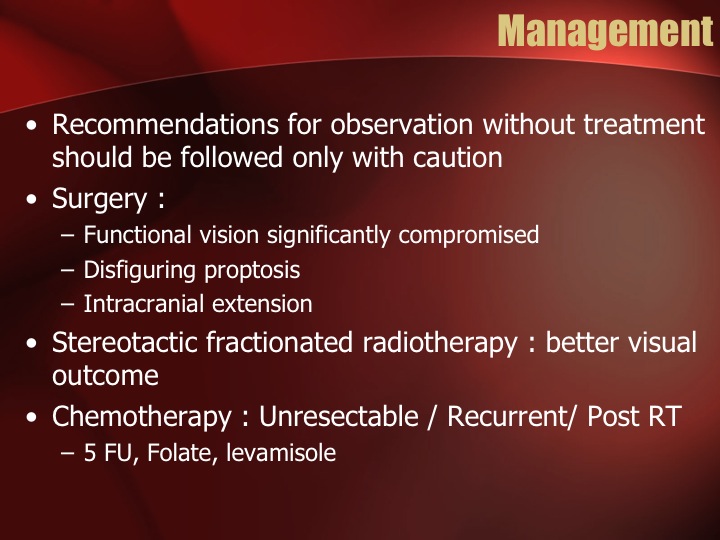 Management

• Recommendations for observation without treatment should be followed only with caution
• Surgery :
– Functional vision significantly compromised
– Disfiguring proptosis
– Intracranial extension
• Stereotactic fractionated radiotherapy : better visual outcome
• Chemotherapy : Unresectable / Recurrent/ Post RT
– 5 FU, Folate, levamisole